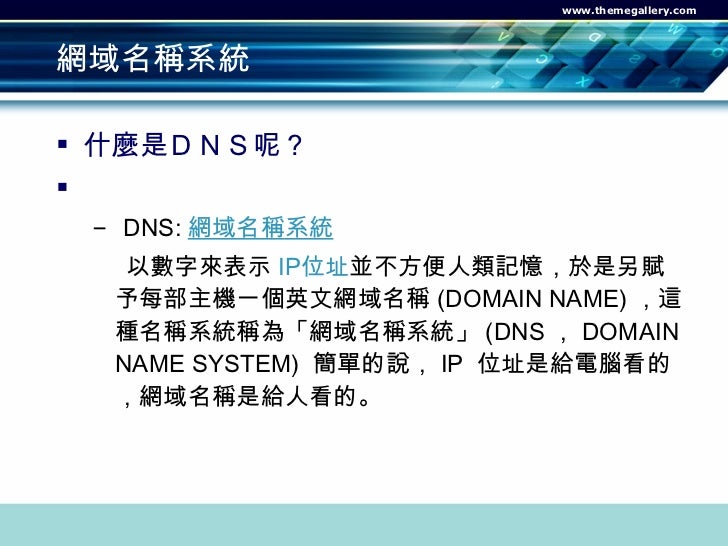 www.themegallery.com

網域名稱系統

▪ 什麼是ＤＮＳ呢？

▪

– DNS: 網域名稱系統

以數字來表示 IP位址並不方便人類記憶，於是另賦予每部主機一個英文網域名稱 (DOMAIN NAME) ，這種名稱系統稱為「網域名稱系統」 (DNS ， DOMAIN NAME SYSTEM) 簡單的說， IP 位址是給電腦看的，網域名稱是給人看的。